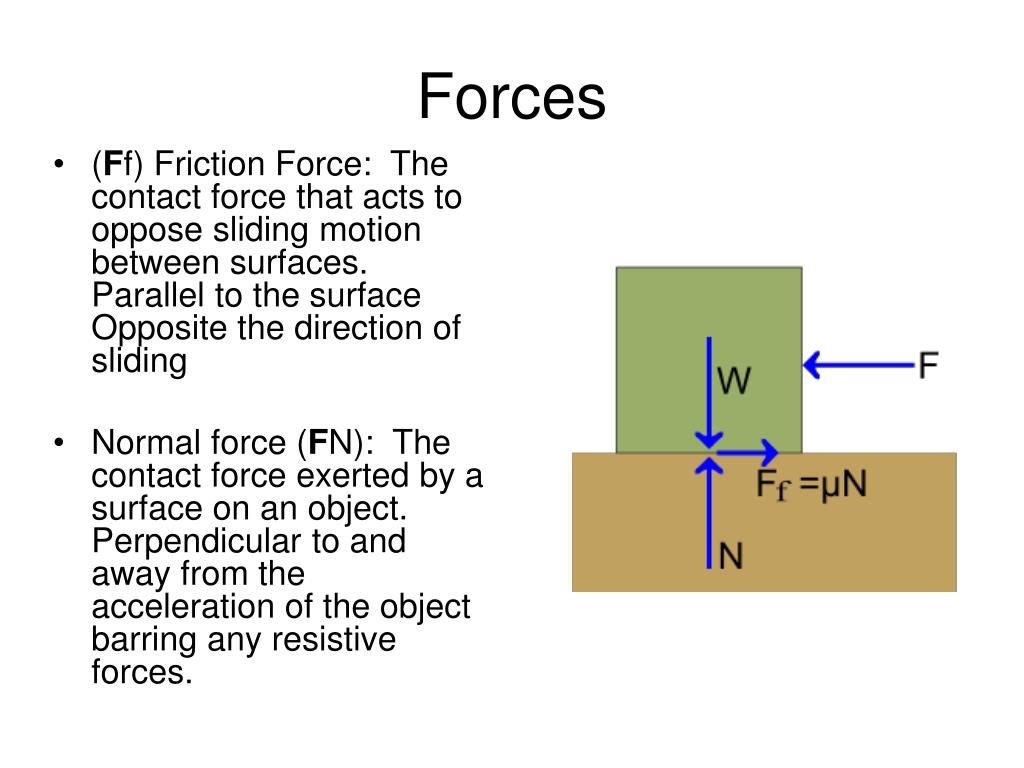 Forces

• (Ff) Friction Force: The contact force that acts to oppose sliding motion between surfaces. Parallel to the surface Opposite the direction of sliding

• Normal force (FN): The contact force exerted by a surface on an object. Perpendicular to and away from the acceleration of the object barring any resistive forces.

W

F

$F_f = \mu N$

N